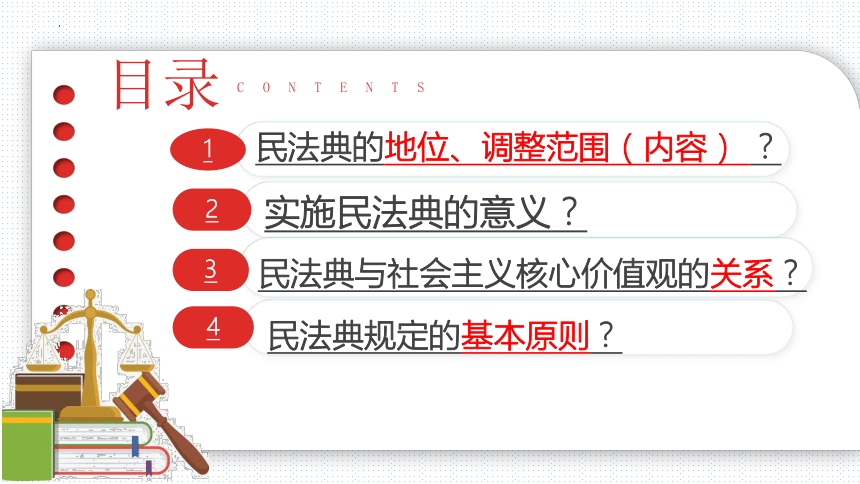 目录 CONTENTS

1 民法典的地位、调整范围（内容）？

2 实施民法典的意义？

3 民法典与社会主义核心价值观的关系？

4 民法典规定的基本原则？